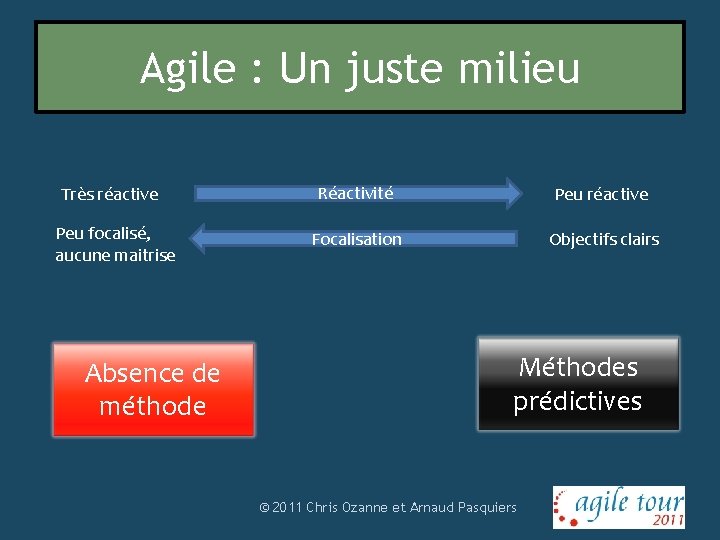 Agile : Un juste milieu

Très réactive

Réactivité

Peu réactive

Peu focalisé, aucune maitrise

Focalisation

Objectifs clairs

Absence de méthode

Méthodes prédictives

© 2011 Chris Ozanne et Arnaud Pasquiers

agile tour 2011